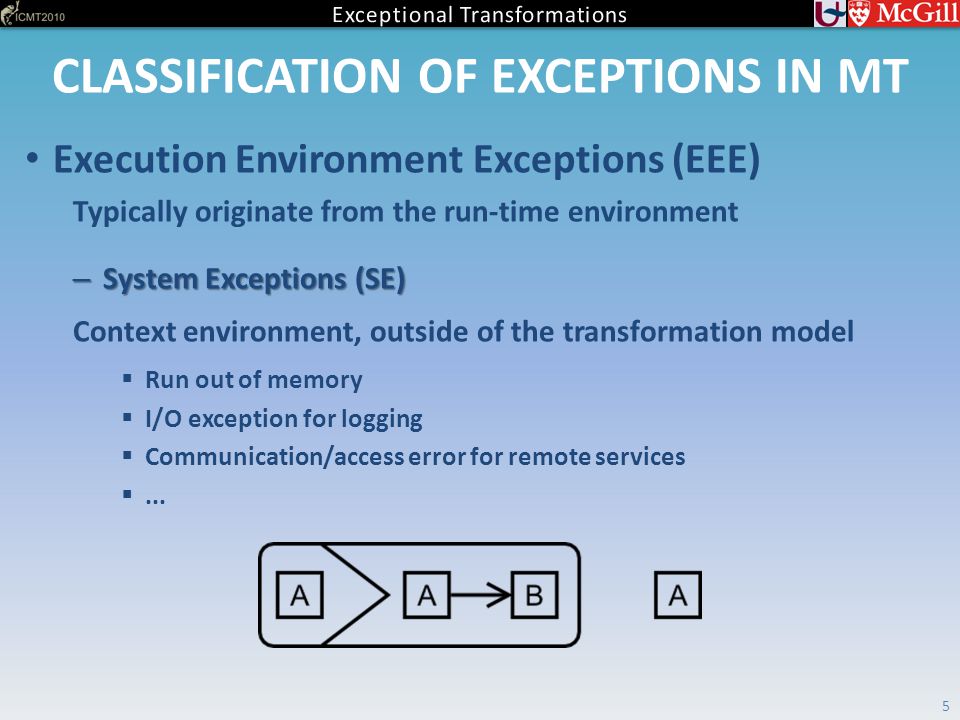 ICMT2010 Exceptional Transformations McGill

CLASSIFICATION OF EXCEPTIONS IN MT

• Execution Environment Exceptions (EEE)

Typically originate from the run-time environment

– System Exceptions (SE)

Context environment, outside of the transformation model

▪ Run out of memory
▪ I/O exception for logging
▪ Communication/access error for remote services
▪ ...

A A B A

5